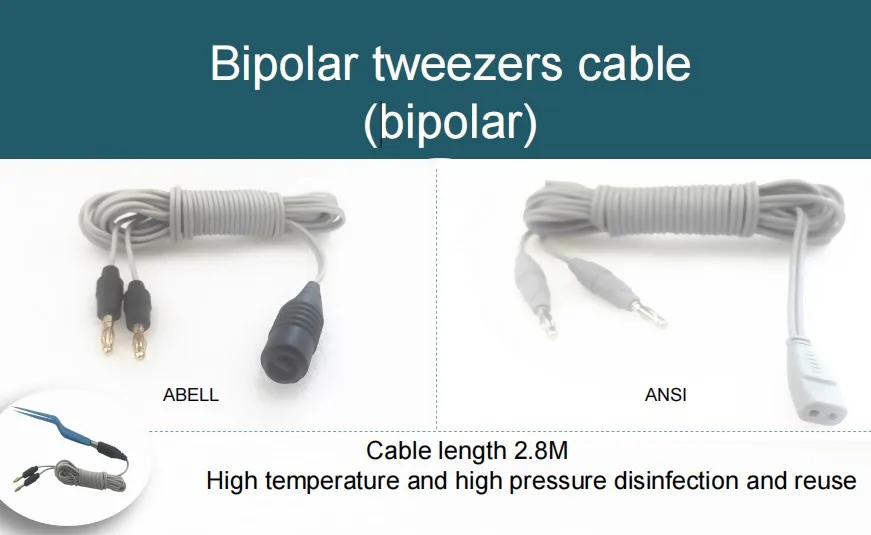 Bipolar tweezers cable
(bipolar)

ABELL

ANSI

Cable length 2.8M
High temperature and high pressure disinfection and reuse